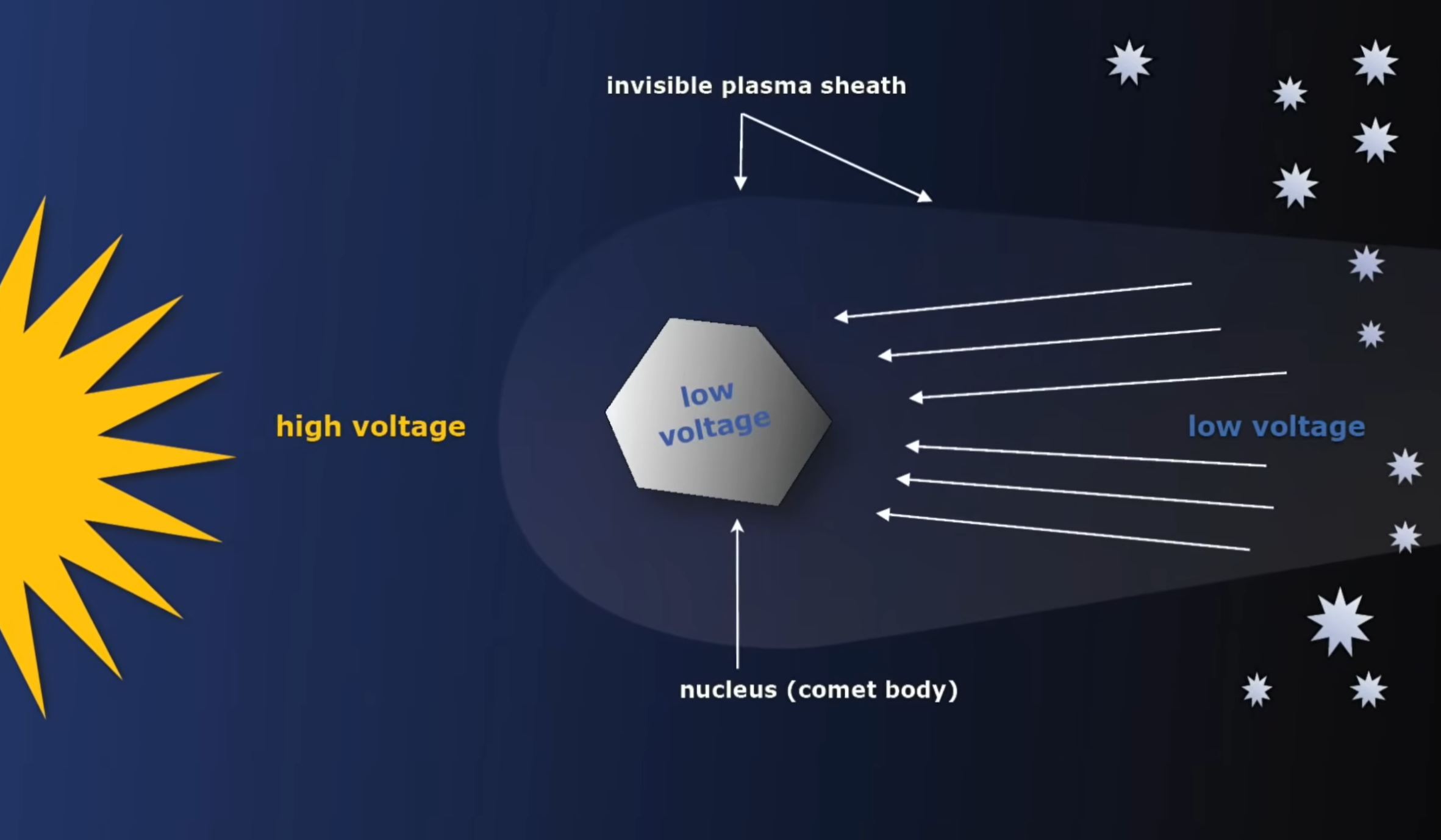 invisible plasma sheath

high voltage

low voltage

low voltage

nucleus (comet body)